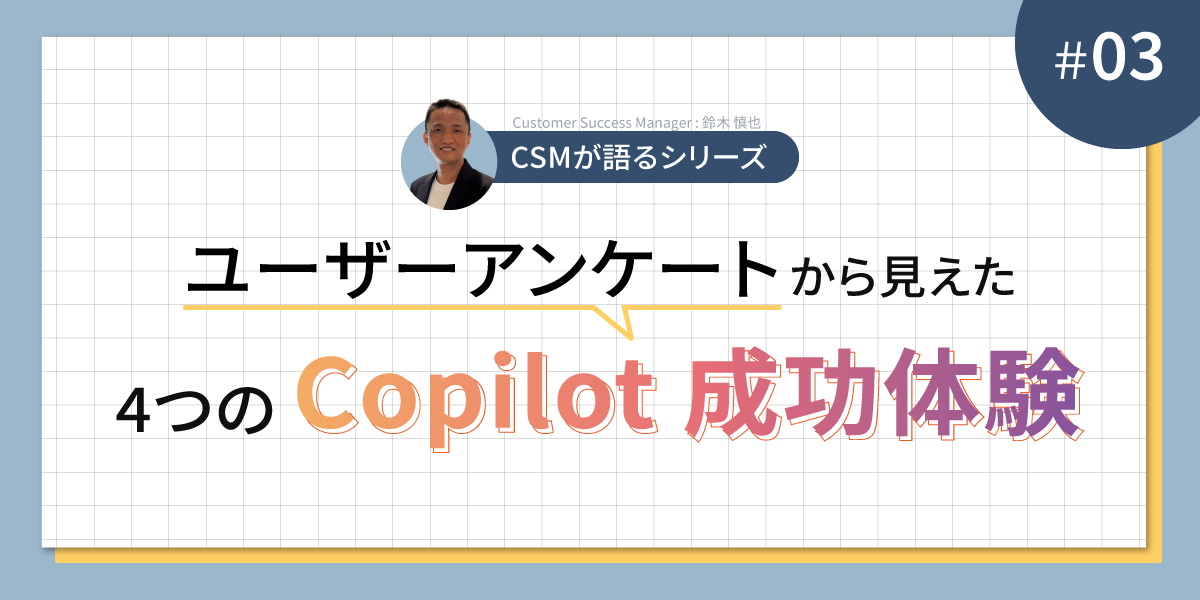 #03

Customer Success Manager : 鈴木 慎也

CSMが語るシリーズ

ユーザーアンケートから見えた

4つの Copilot 成功体験